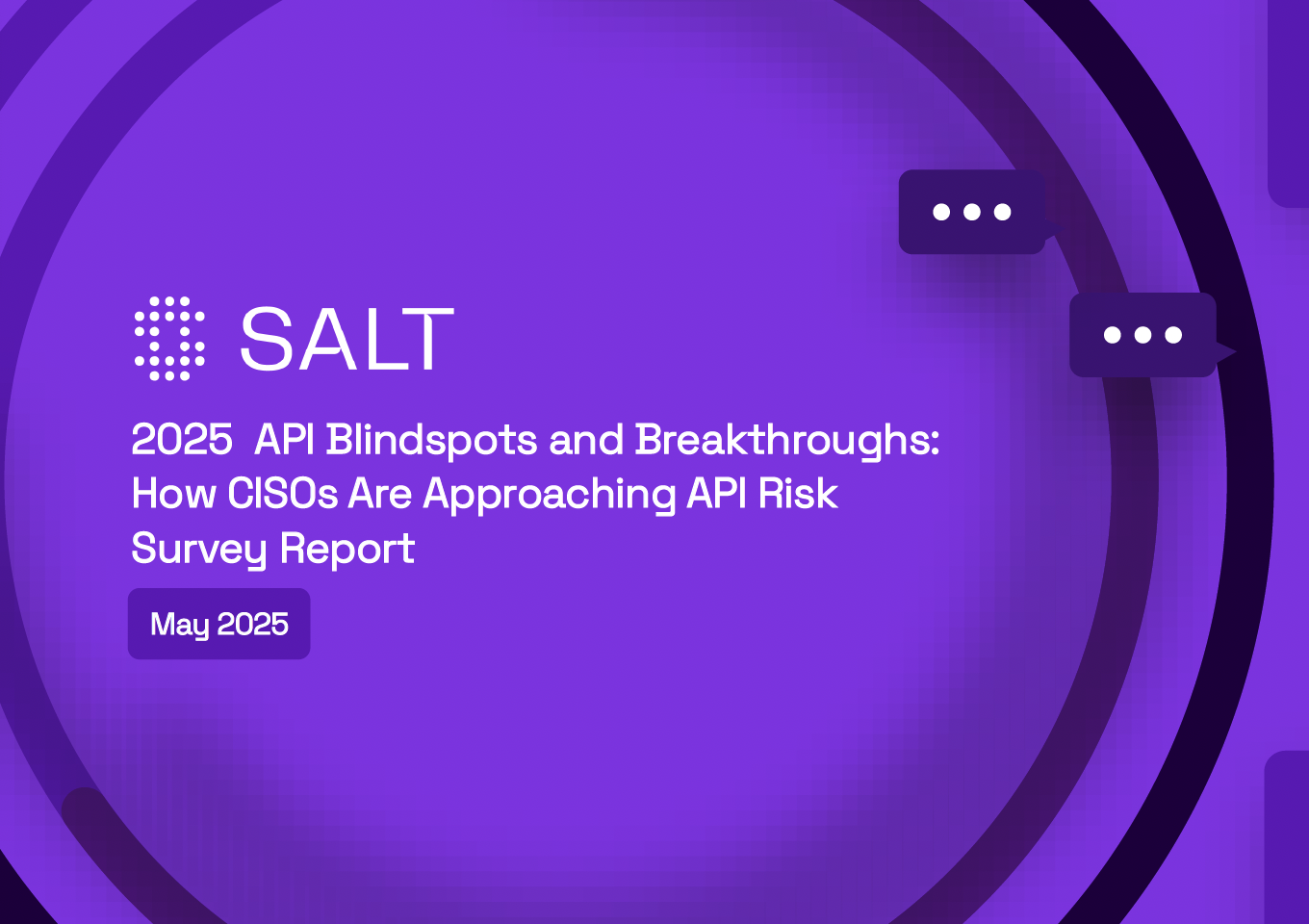 SALT

2025 API Blindspots and Breakthroughs: How CISOs Are Approaching API Risk Survey Report

May 2025